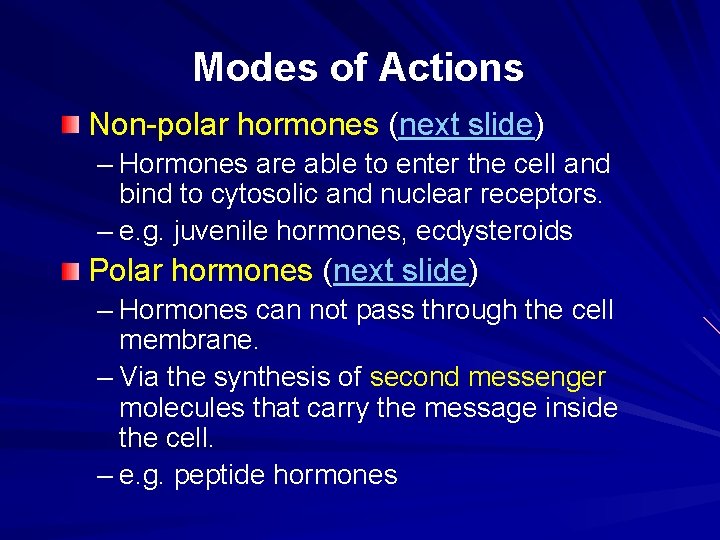 Modes of Actions

Non-polar hormones (next slide)

– Hormones are able to enter the cell and bind to cytosolic and nuclear receptors.

– e.g. juvenile hormones, ecdysteroids

Polar hormones (next slide)

– Hormones can not pass through the cell membrane.

– Via the synthesis of second messenger molecules that carry the message inside the cell.

– e.g. peptide hormones